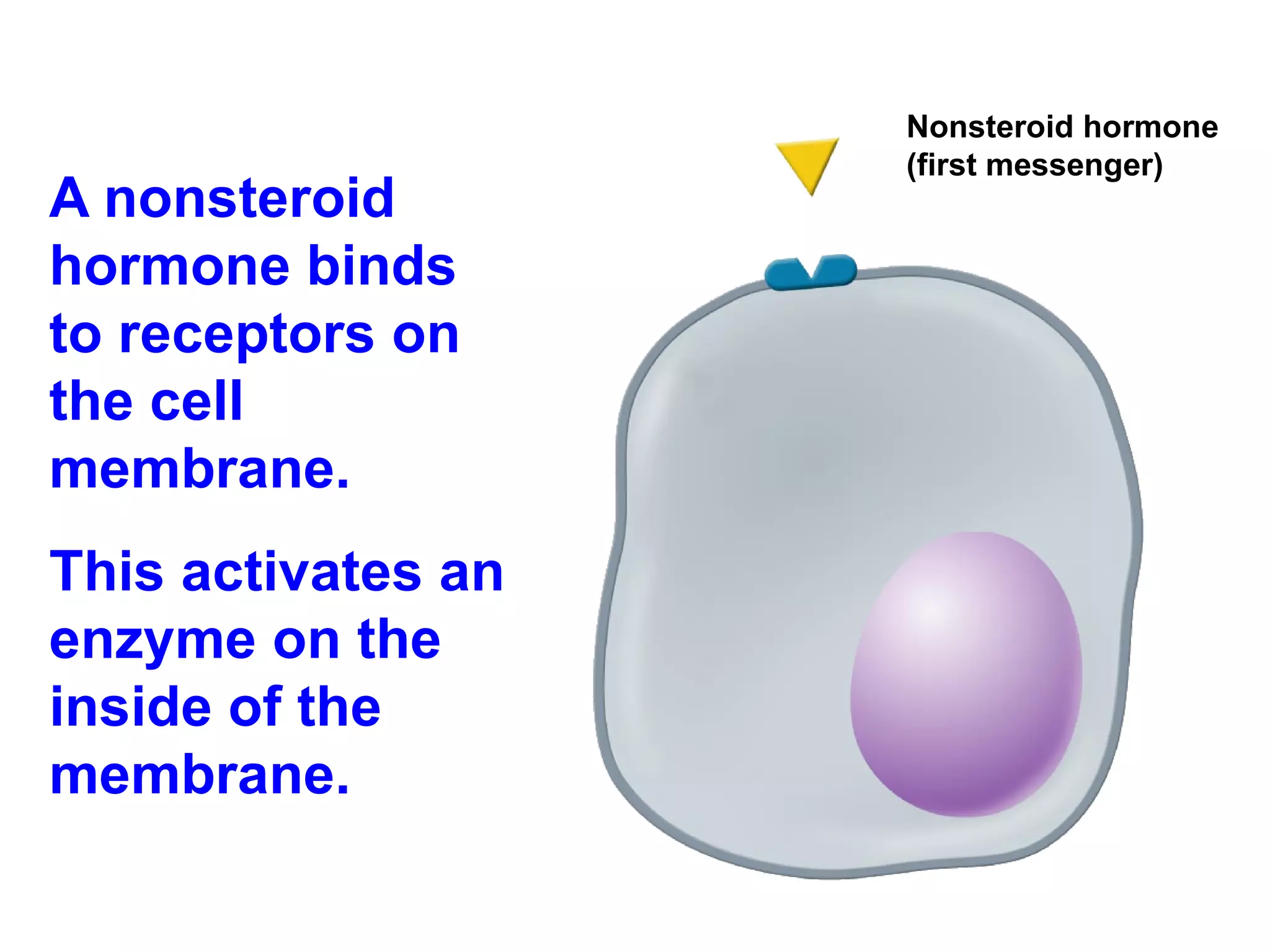 A nonsteroid hormone binds to receptors on the cell membrane.

This activates an enzyme on the inside of the membrane.

Nonsteroid hormone (first messenger)